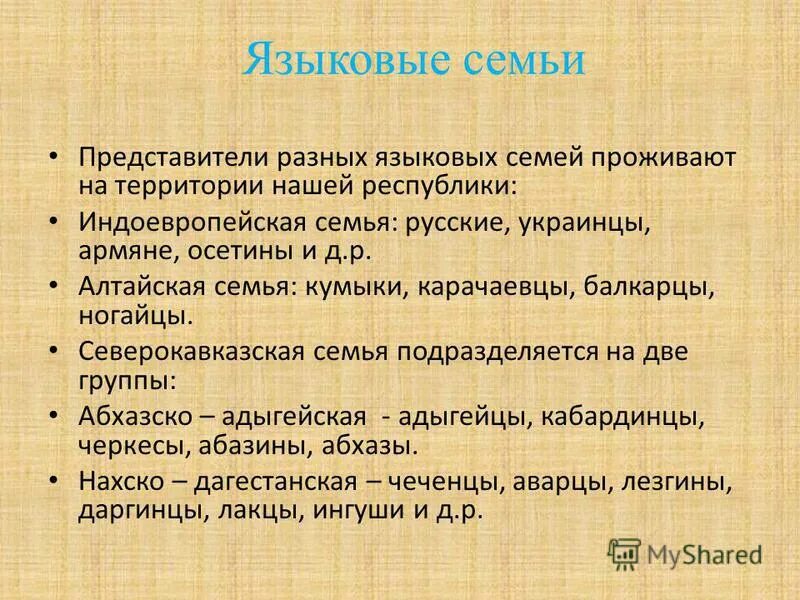 Языковые семьи

• Представители разных языковых семей проживают на территории нашей республики:
• Индоевропейская семья: русские, украинцы, армяне, осетины и д.р.
• Алтайская семья: кумыки, карачаевцы, балкарцы, ногайцы.
• Северокавказская семья подразделяется на две группы:
• Абхазско – адыгейская - адыгейцы, кабардинцы, черкесы, абазины, абхазы.
• Нахско – дагестанская – чеченцы, аварцы, лезгины, даргинцы, лакцы, ингуши и д.р.

MyShared